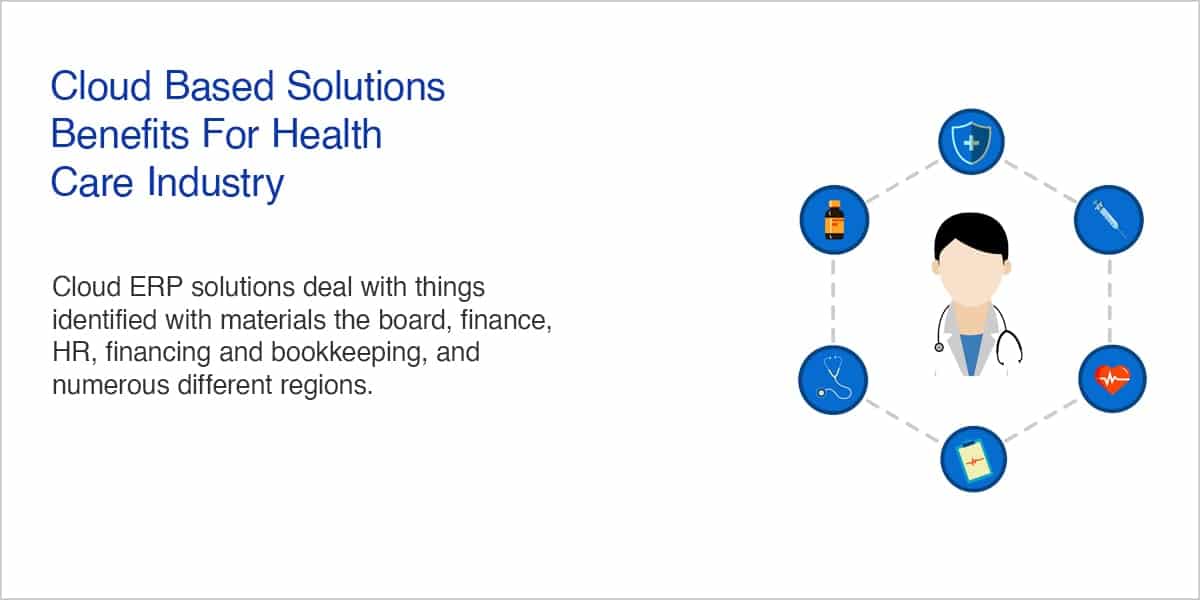 Cloud Based Solutions Benefits For Health Care Industry

Cloud ERP solutions deal with things identified with materials the board, finance, HR, financing and bookkeeping, and numerous different regions.